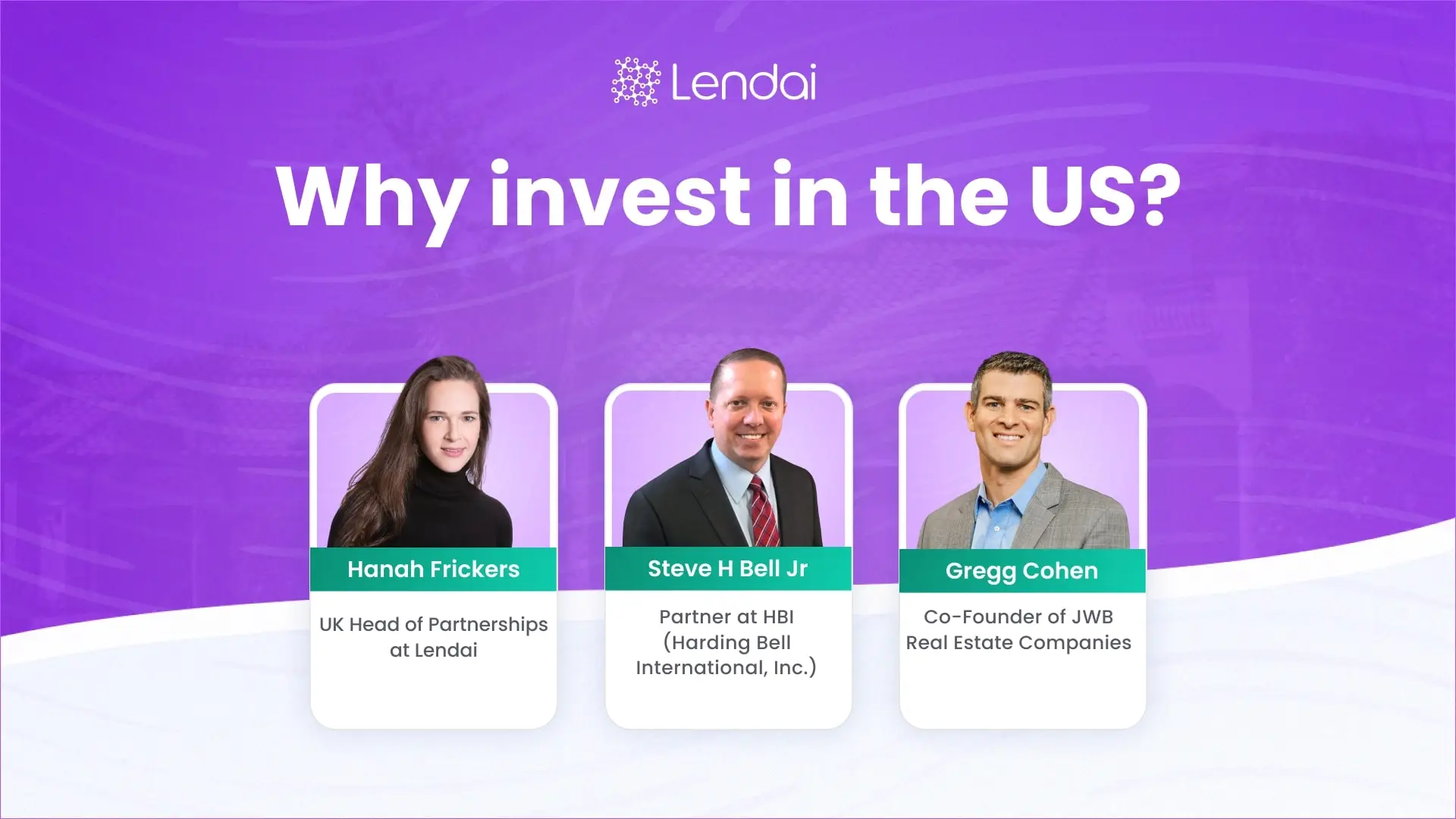 Lendai

Why invest in the US?

Hanah Frickers

UK Head of Partnerships at Lendai

Steve H Bell Jr

Partner at HBI (Harding Bell International, Inc.)

Gregg Cohen

Co-Founder of JWB Real Estate Companies